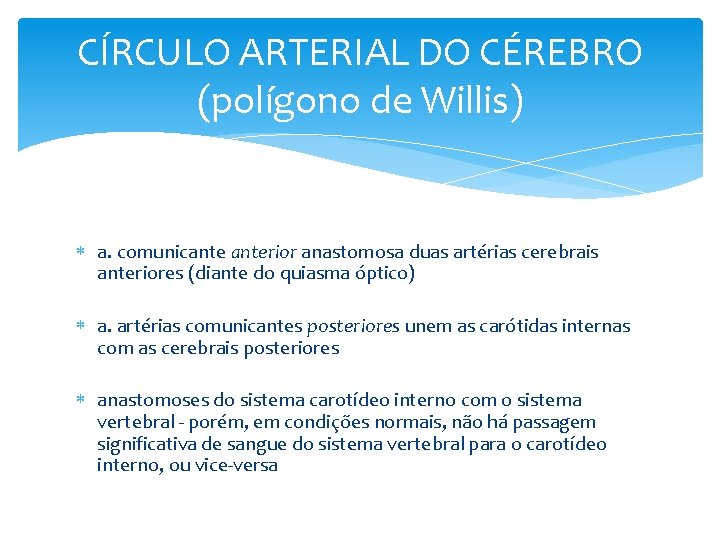 CÍRCULO ARTERIAL DO CÉREBRO (polígono de Willis)

* a. comunicante anterior anastomosa duas artérias cerebrais anteriores (diante do quiasma óptico)

* a. artérias comunicantes posteriores unem as carótidas internas com as cerebrais posteriores

* anastomoses do sistema carotídeo interno com o sistema vertebral - porém, em condições normais, não há passagem significativa de sangue do sistema vertebral para o carotídeo interno, ou vice-versa